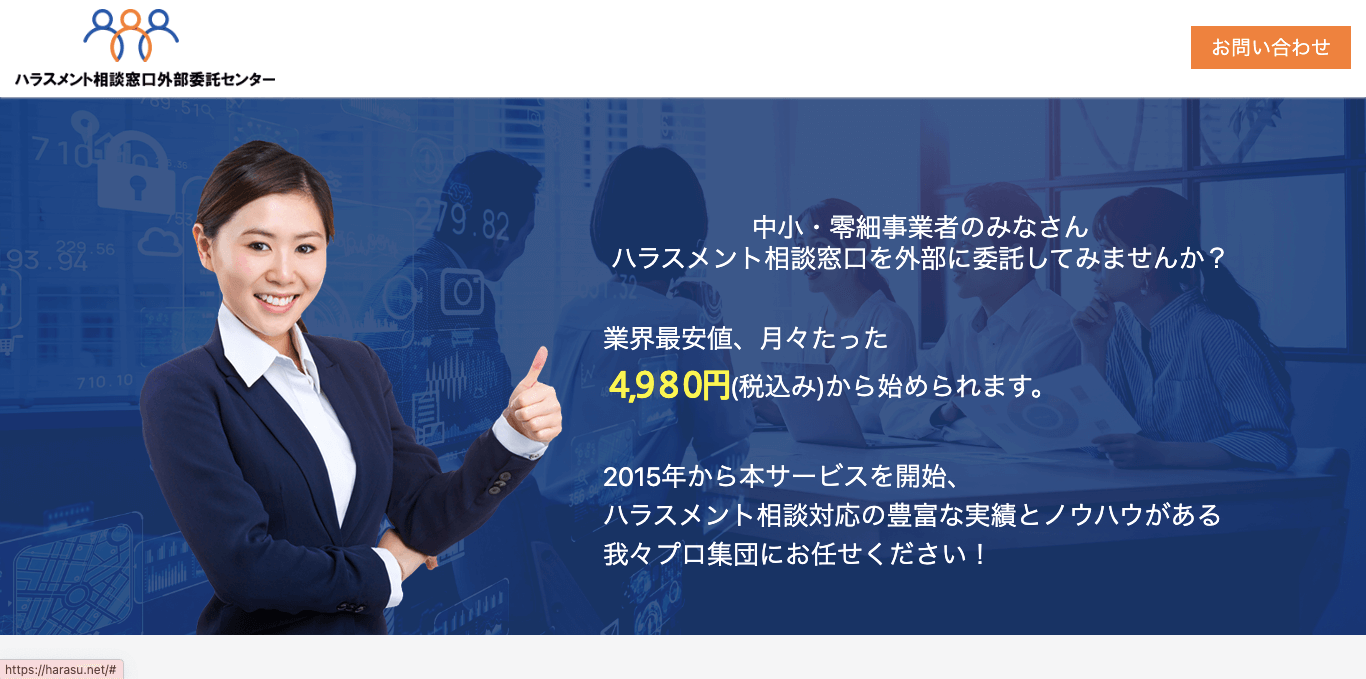 ハラスメント相談窓口外部委託センター

お問い合わせ

中小・零細事業者のみなさん
ハラスメント相談窓口を外部に委託してみませんか？

業界最安値、月々たった
4,980円(税込み)から始められます。

2015年から本サービスを開始、
ハラスメント相談対応の豊富な実績とノウハウがある
我々プロ集団にお任せください！

https://harasu.net/#